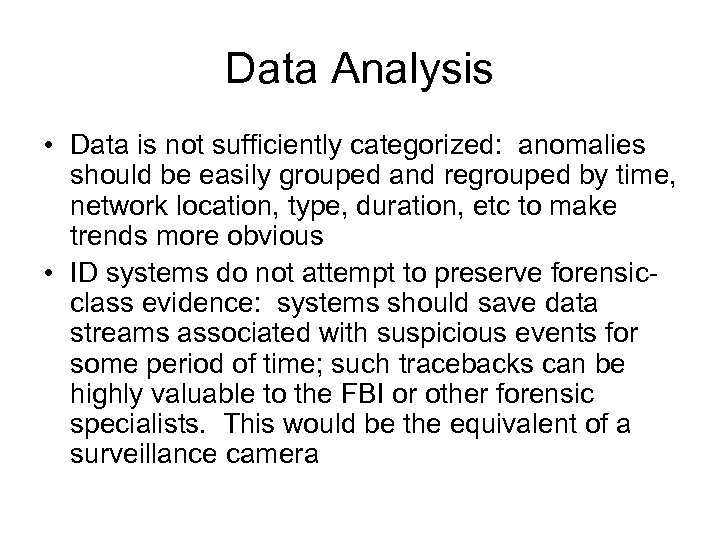 Data Analysis

• Data is not sufficiently categorized: anomalies should be easily grouped and regrouped by time, network location, type, duration, etc to make trends more obvious

• ID systems do not attempt to preserve forensic-class evidence: systems should save data streams associated with suspicious events for some period of time; such tracebacks can be highly valuable to the FBI or other forensic specialists. This would be the equivalent of a surveillance camera